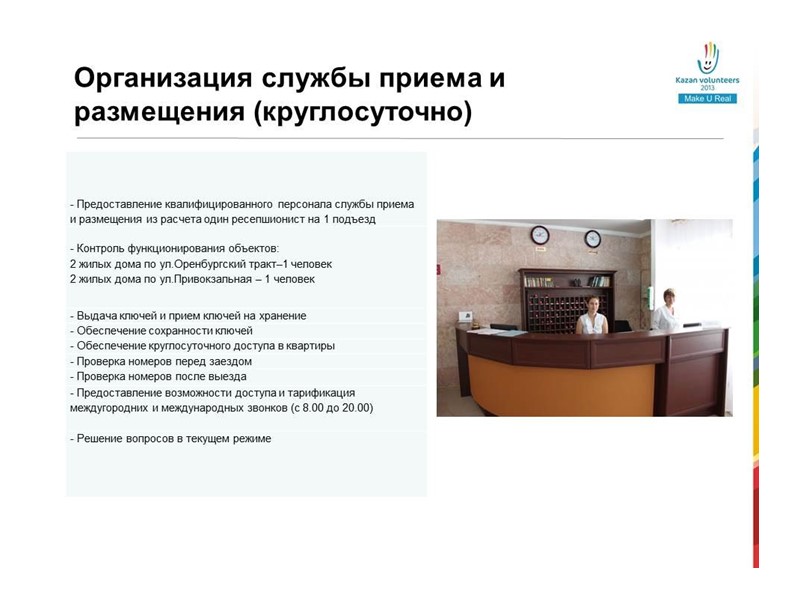 Организация службы приема и размещения (круглосуточно)

Kazan volunteers
2013
Make U Real

- Предоставление квалифицированного персонала службы приема и размещения из расчета один ресепшионист на 1 подъезд

- Контроль функционирования объектов:
2 жилых дома по ул.Оренбургский тракт–1 человек
2 жилых дома по ул.Привокзальная – 1 человек

- Выдача ключей и прием ключей на хранение
- Обеспечение сохранности ключей
- Обеспечение круглосуточного доступа в квартиры
- Проверка номеров перед заездом
- Проверка номеров после выезда
- Предоставление возможности доступа и тарификация междугородних и международных звонков (с 8.00 до 20.00)

- Решение вопросов в текущем режиме